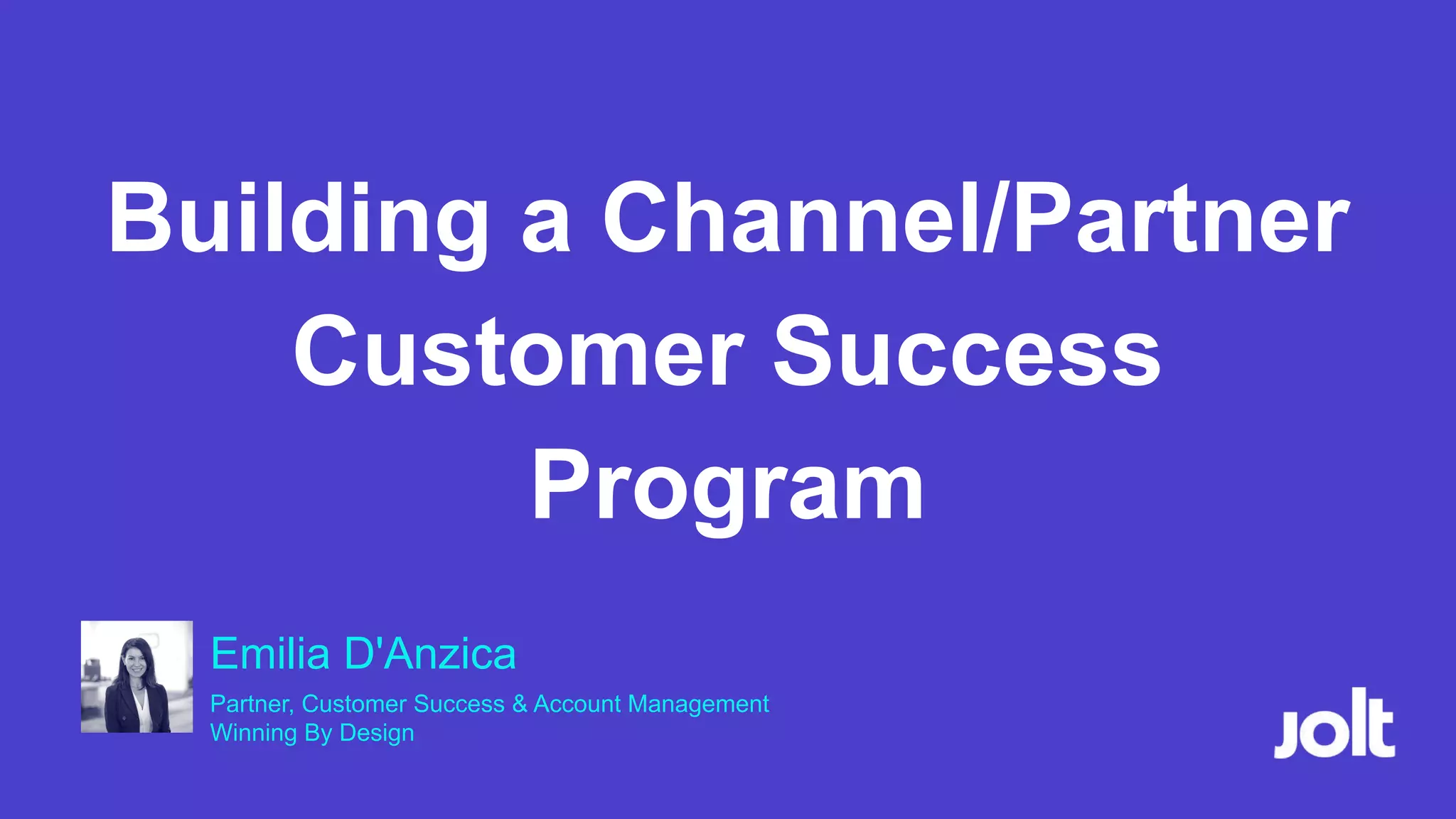 Building a Channel/Partner Customer Success Program

Emilia D'Anzica

Partner, Customer Success & Account Management
Winning By Design

jolt